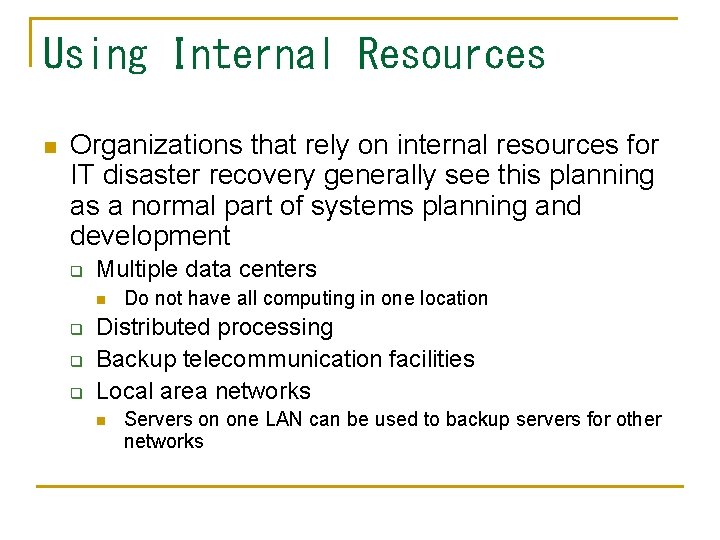 Using Internal Resources

Organizations that rely on internal resources for IT disaster recovery generally see this planning as a normal part of systems planning and development

Multiple data centers

Do not have all computing in one location

Distributed processing

Backup telecommunication facilities

Local area networks

Servers on one LAN can be used to backup servers for other networks